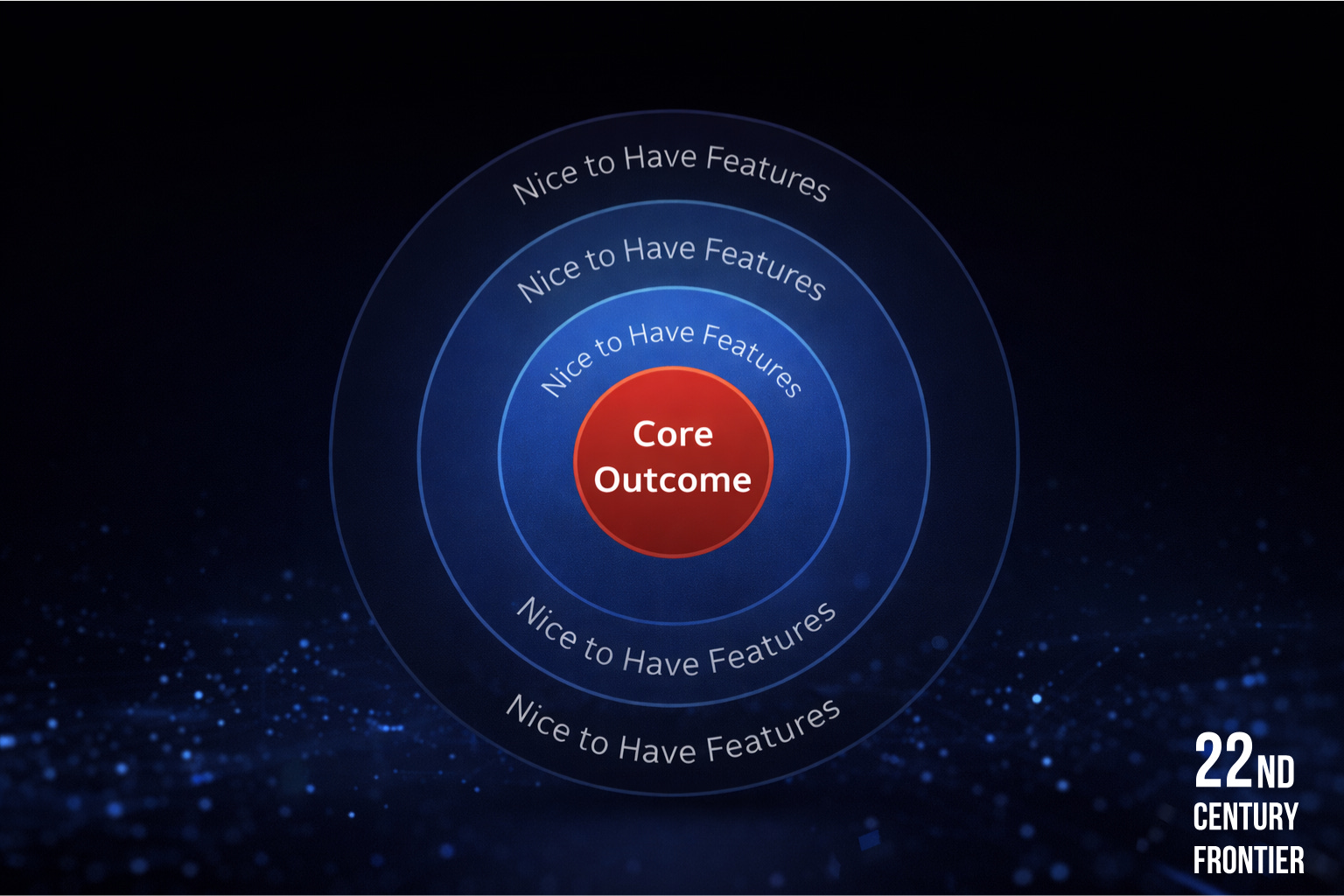 Nice to Have Features

Nice to Have Features

Nice to Have Features

Core Outcome

Nice to Have Features

Nice to Have Features

22ND CENTURY FRONTIER